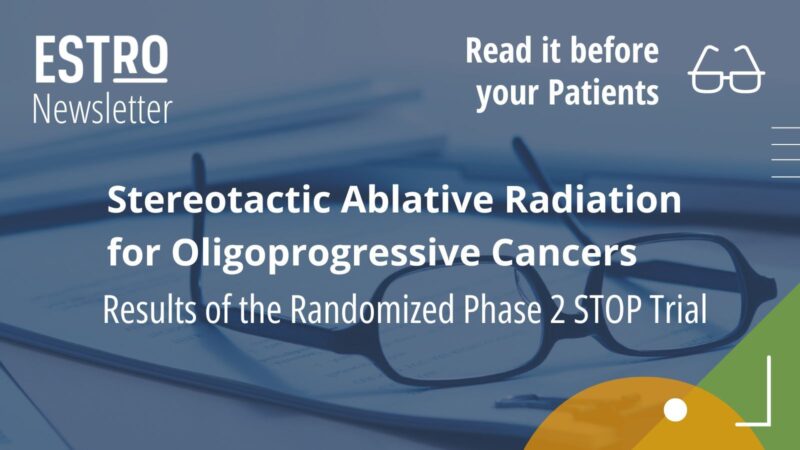 ESTRO
Newsletter

Read it before your Patients

Stereotactic Ablative Radiation for Oligoprogressive Cancers

Results of the Randomized Phase 2 STOP Trial